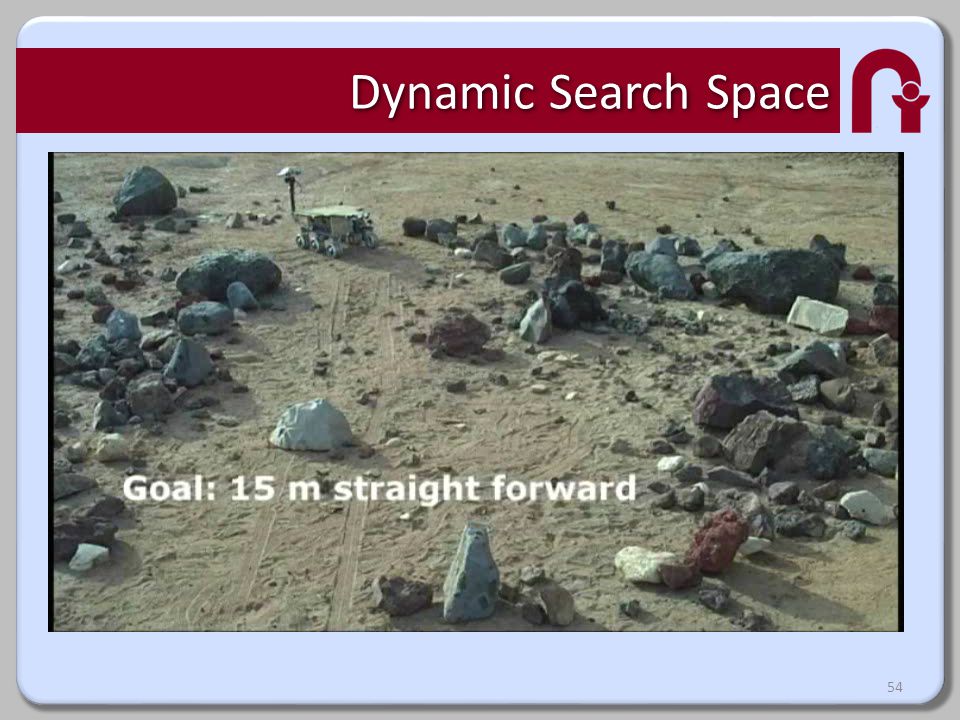 Dynamic Search Space

Goal: 15 m straight forward

54